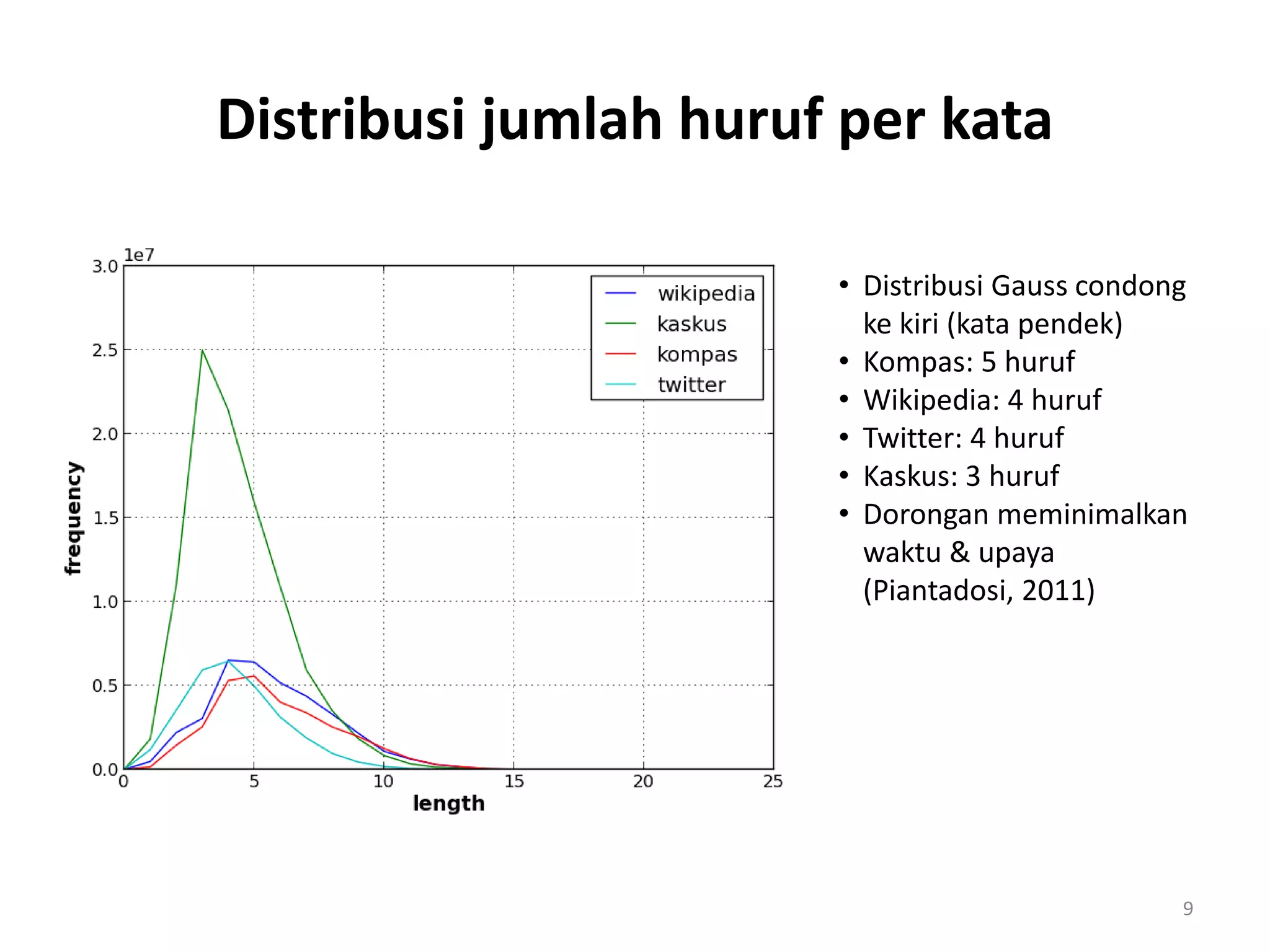 Distribusi jumlah huruf per kata

1e7
3.0
2.5
2.0
1.5
1.0
0.5
0.0
frequency
0
5
10
15
20
25
length

wikipedia
kaskus
kompas
twitter

• Distribusi Gauss condong ke kiri (kata pendek)
• Kompas: 5 huruf
• Wikipedia: 4 huruf
• Twitter: 4 huruf
• Kaskus: 3 huruf
• Dorongan meminimalkan waktu & upaya (Piantadosi, 2011)

9